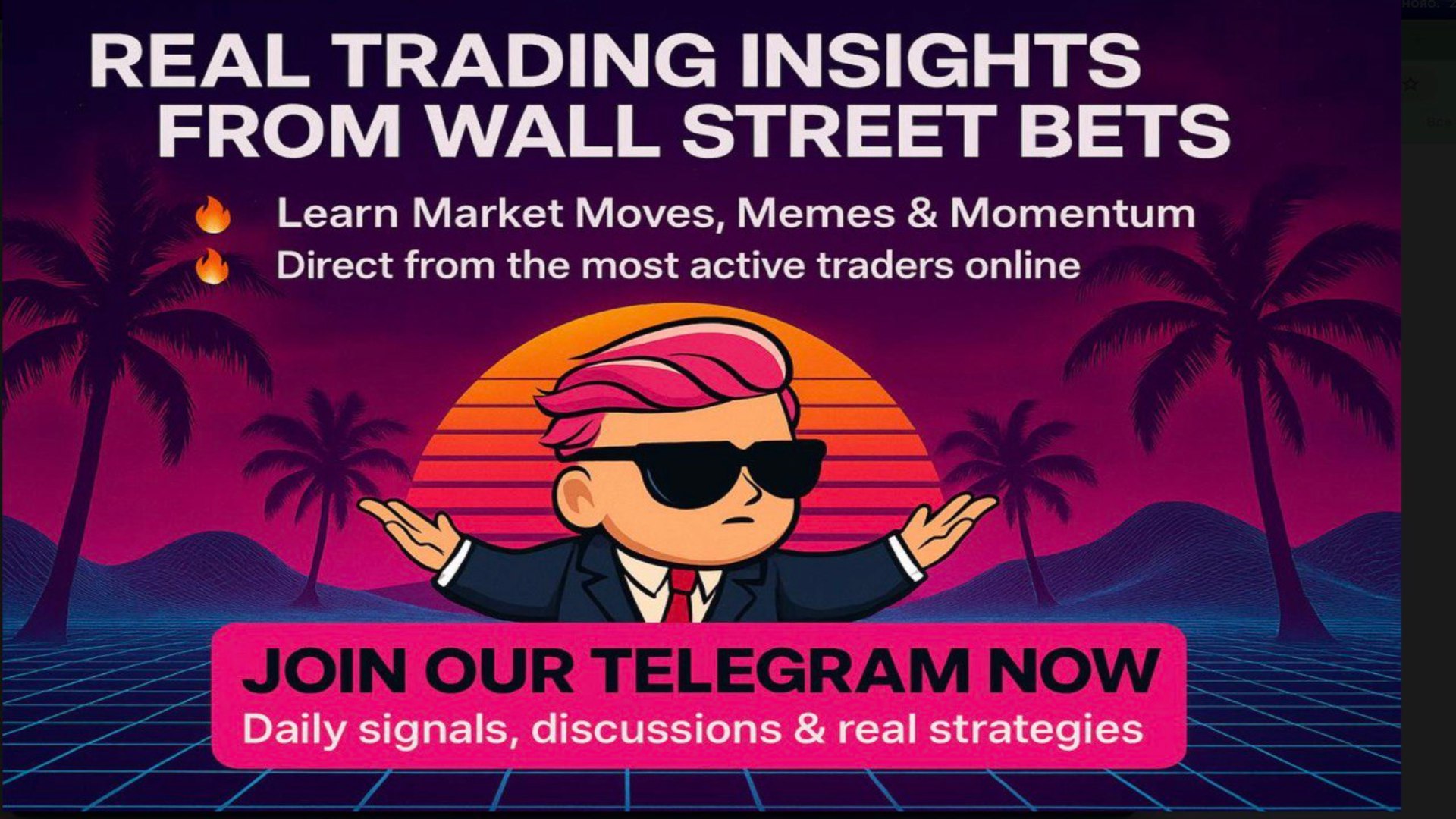 REAL TRADING INSIGHTS FROM WALL STREET BETS

🔥 Learn Market Moves, Memes & Momentum
🔥 Direct from the most active traders online

JOIN OUR TELEGRAM NOW
Daily signals, discussions & real strategies